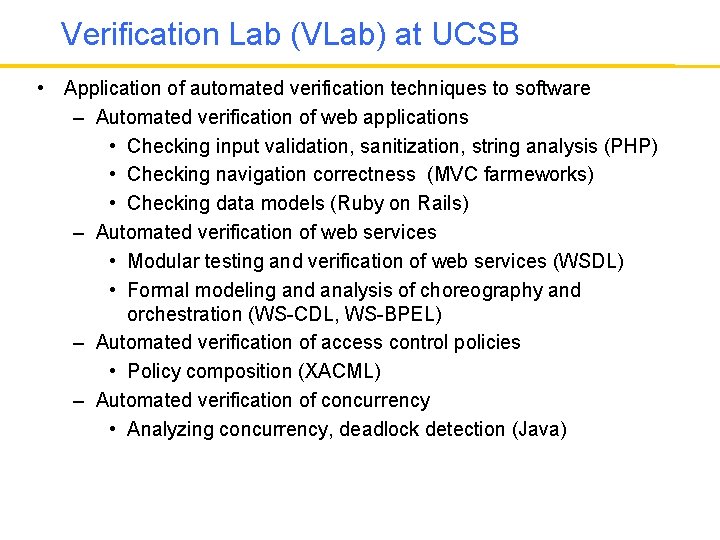 Verification Lab (VLab) at UCSB

• Application of automated verification techniques to software
– Automated verification of web applications
• Checking input validation, sanitization, string analysis (PHP)
• Checking navigation correctness (MVC farmeworks)
• Checking data models (Ruby on Rails)
– Automated verification of web services
• Modular testing and verification of web services (WSDL)
• Formal modeling and analysis of choreography and orchestration (WS-CDL, WS-BPEL)
– Automated verification of access control policies
• Policy composition (XACML)
– Automated verification of concurrency
• Analyzing concurrency, deadlock detection (Java)